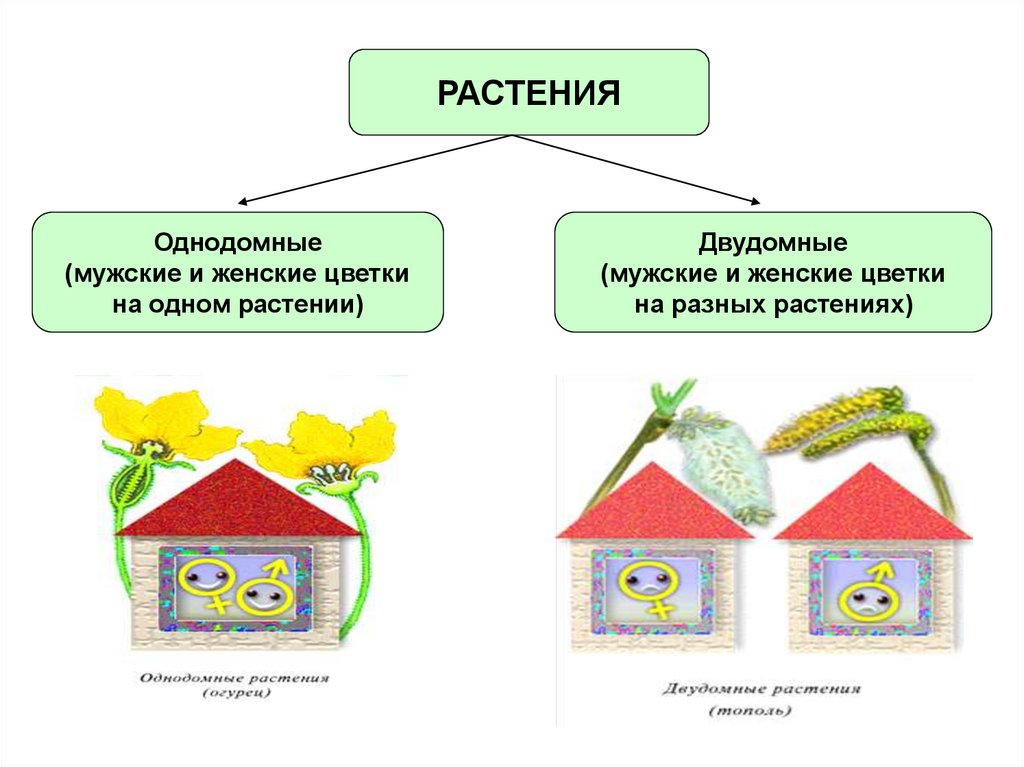 РАСТЕНИЯ

Однодомные (мужские и женские цветки на одном растении)

Двудомные (мужские и женские цветки на разных растениях)

Однодомные растения (огурец)

Двудомные растения (тополь)